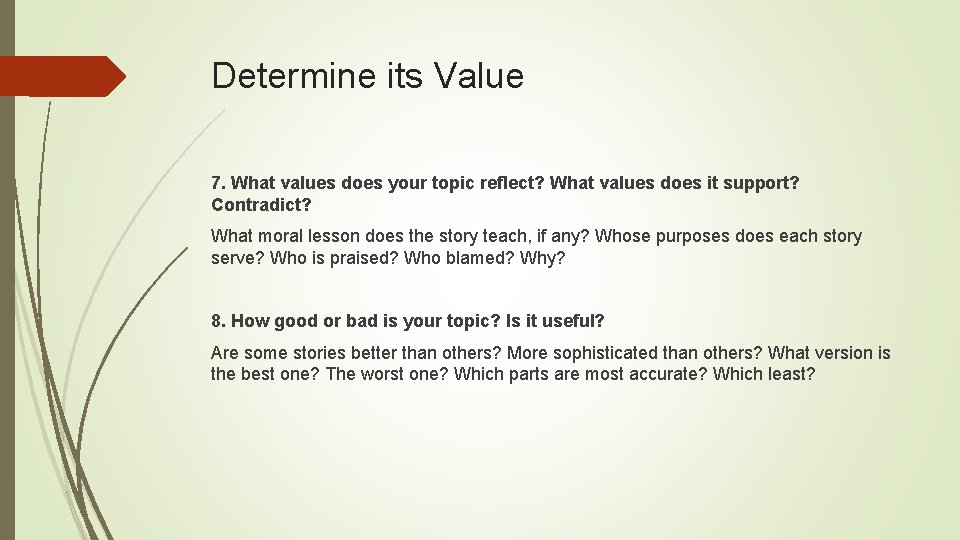 Determine its Value

7. What values does your topic reflect? What values does it support? Contradict?

What moral lesson does the story teach, if any? Whose purposes does each story serve? Who is praised? Who blamed? Why?

8. How good or bad is your topic? Is it useful?

Are some stories better than others? More sophisticated than others? What version is the best one? The worst one? Which parts are most accurate? Which least?